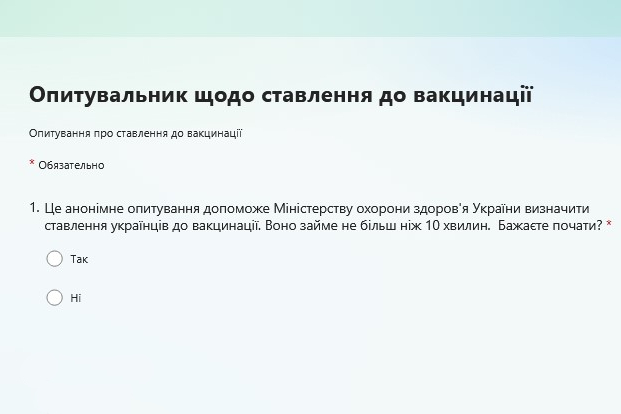 Опитувальник щодо ставлення до вакцинації

Опитування про ставлення до вакцинації

* Обязательно

1. Це анонімне опитування допоможе Міністерству охорони здоров'я України визначити ставлення українців до вакцинації. Воно займе не більш ніж 10 хвилин.  Бажаєте почати? *

Так

Ні